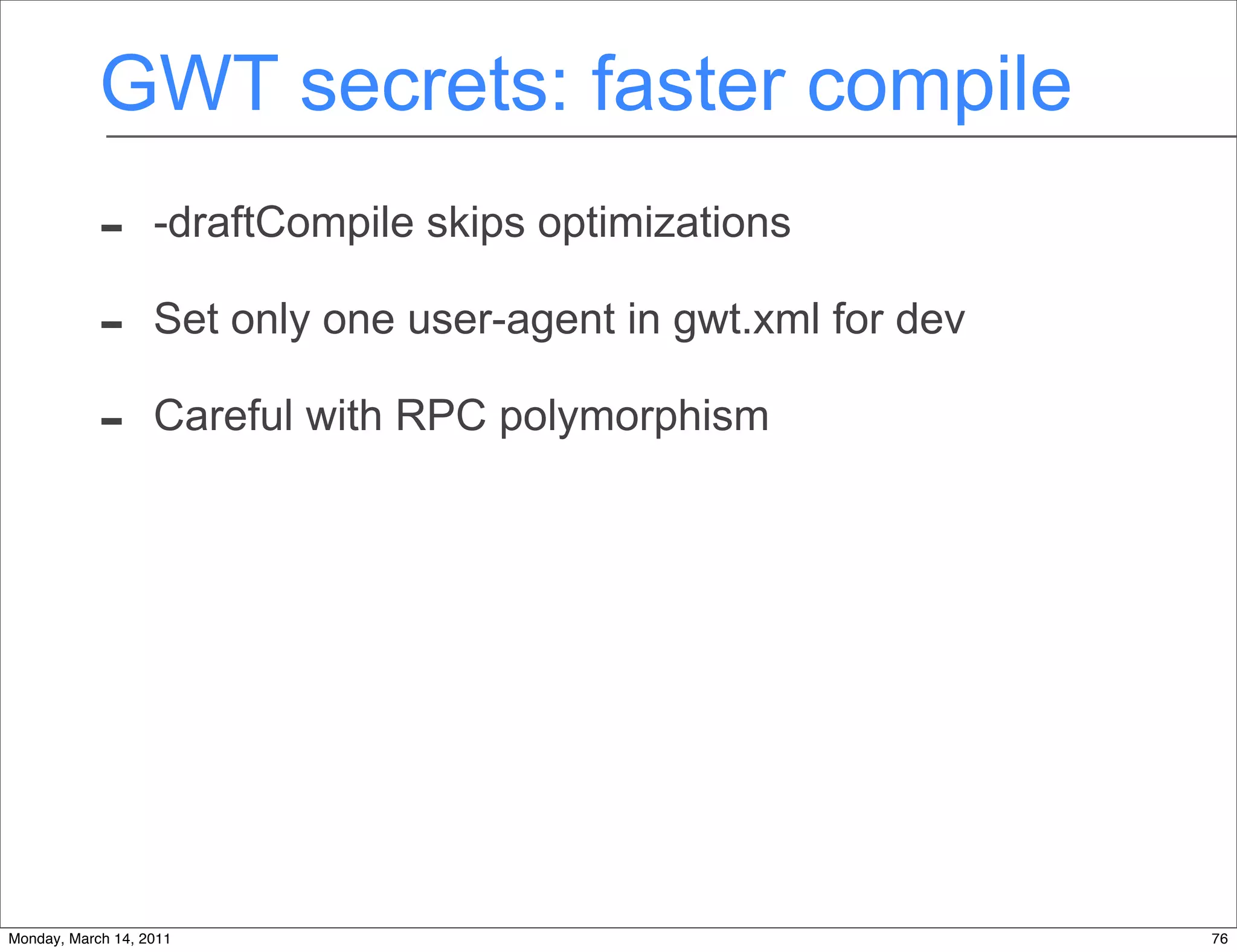 GWT secrets: faster compile

- -draftCompile skips optimizations

- Set only one user-agent in gwt.xml for dev

- Careful with RPC polymorphism

Monday, March 14, 2011

76